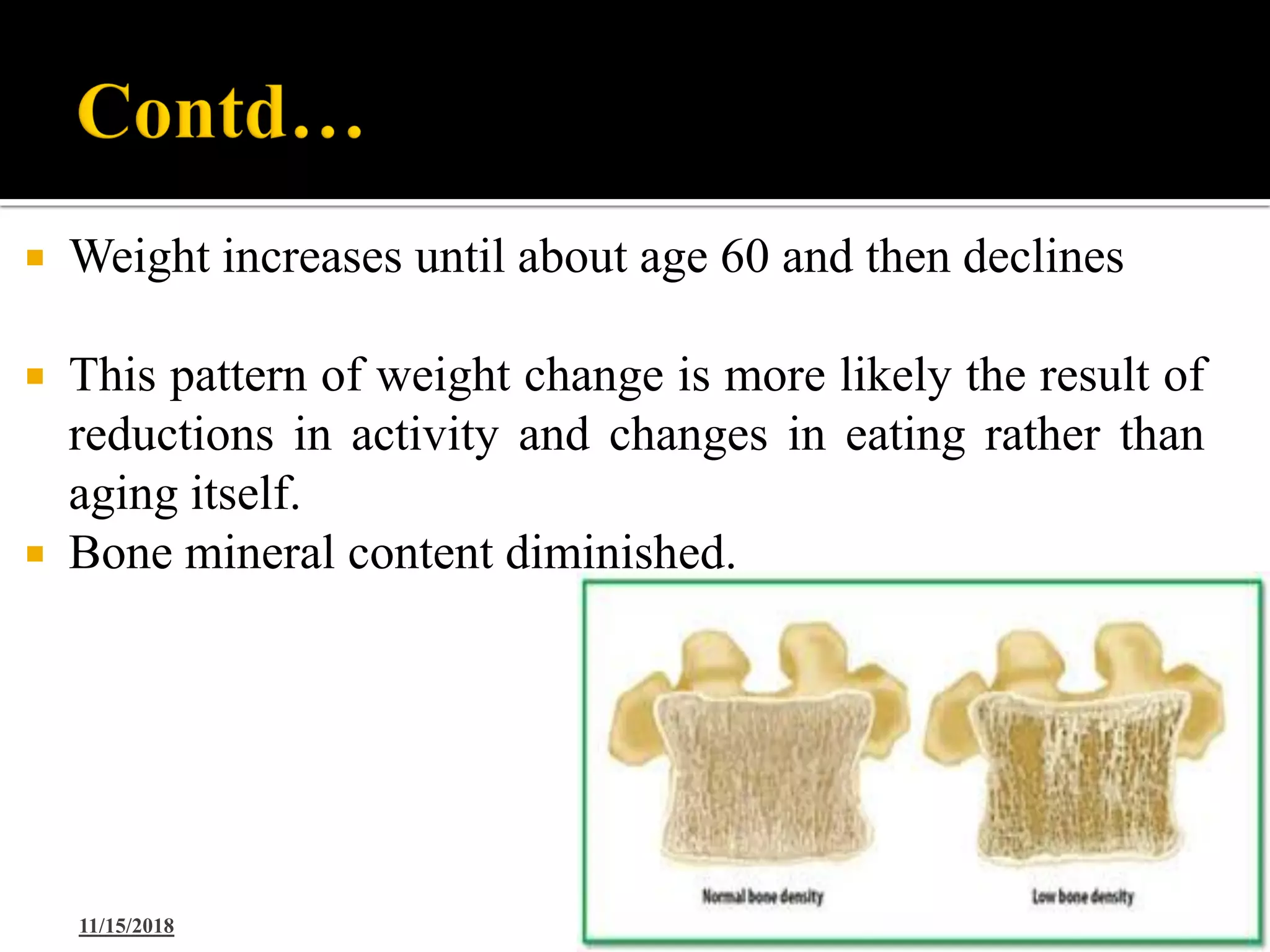 Contd…

Weight increases until about age 60 and then declines

This pattern of weight change is more likely the result of reductions in activity and changes in eating rather than aging itself.

Bone mineral content diminished.

Normal bone density

Low bone density

11/15/2018